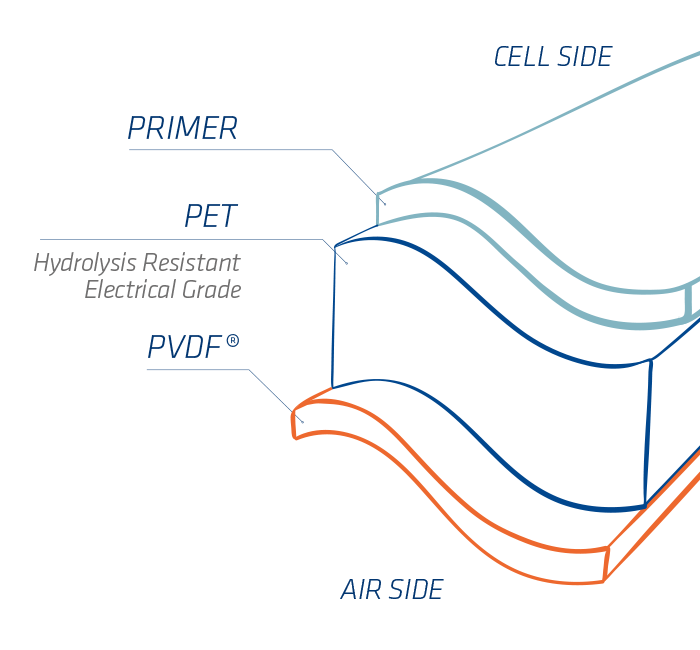 CELL SIDE

PRIMER

PET

Hydrolysis Resistant
Electrical Grade

PVDF®

AIR SIDE